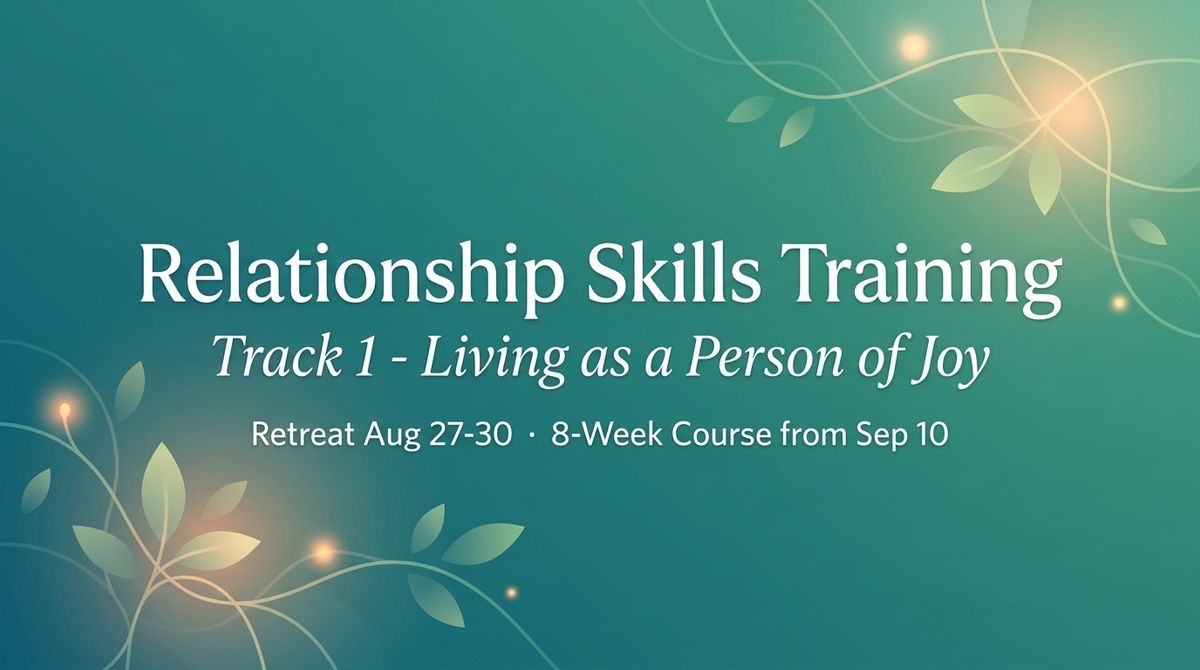 Relationship Skills Training
Track 1 - Living as a Person of Joy
Retreat Aug 27-30 · 8-Week Course from Sep 10